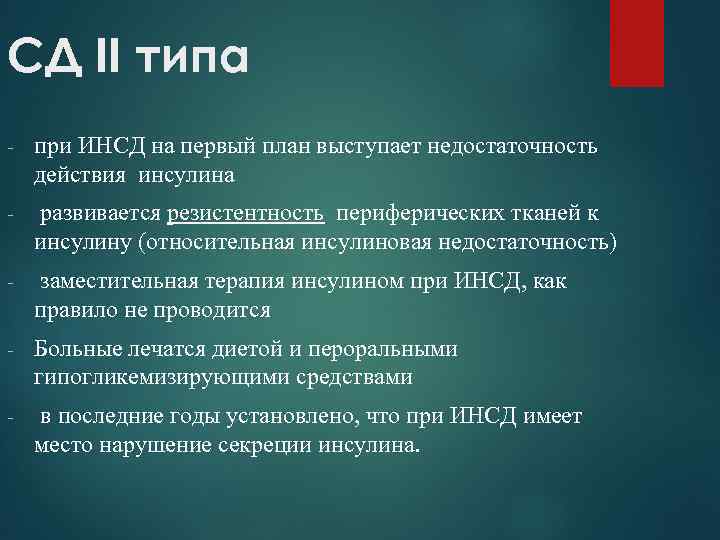 СД II типа

- при ИНСД на первый план выступает недостаточность действия инсулина

- развивается резистентность периферических тканей к инсулину (относительная инсулиновая недостаточность)

- заместительная терапия инсулином при ИНСД, как правило не проводится

- Больные лечатся диетой и пероральными гипогликемизирующими средствами

- в последние годы установлено, что при ИНСД имеет место нарушение секреции инсулина.